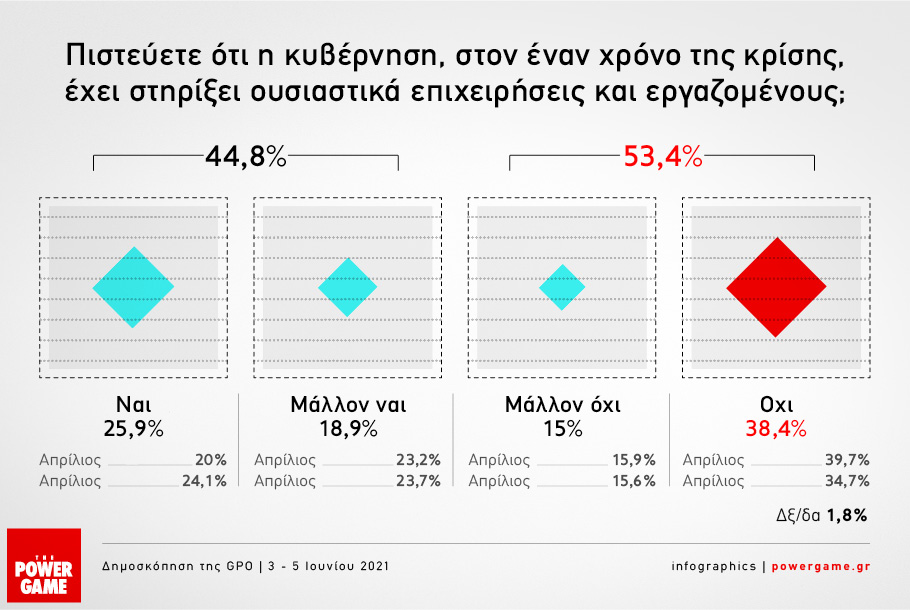 Πιστεύετε ότι η κυβέρνηση, στον έναν χρόνο της κρίσης, έχει στηρίξει ουσιαστικά επιχειρήσεις και εργαζομένους;

44,8%

53,4%

Ναι
25,9%
Απρίλιος 20%
Απρίλιος 24,1%

Μάλλον ναι
18,9%
Απρίλιος 23,2%
Απρίλιος 23,7%

Μάλλον όχι
15%
Απρίλιος 15,9%
Απρίλιος 15,6%

Οχι
38,4%
Απρίλιος 39,7%
Απρίλιος 34,7%

Δξ/δα 1,8%

THE POWER GAME

Δημοσκόπηση της GPO | 3 - 5 Ιουνίου 2021

infographics | powergame.gr